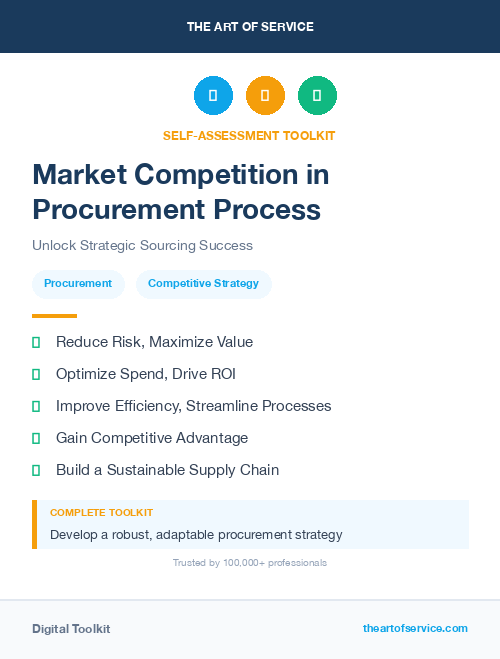 THE ART OF SERVICE

SELF-ASSESSMENT TOOLKIT

Market Competition in Procurement Process

Unlock Strategic Sourcing Success

Procurement

Competitive Strategy

Reduce Risk, Maximize Value

Optimize Spend, Drive ROI

Improve Efficiency, Streamline Processes

Gain Competitive Advantage

Build a Sustainable Supply Chain

COMPLETE TOOLKIT

Develop a robust, adaptable procurement strategy

Trusted by 100,000+ professionals

Digital Toolkit

theartofservice.com